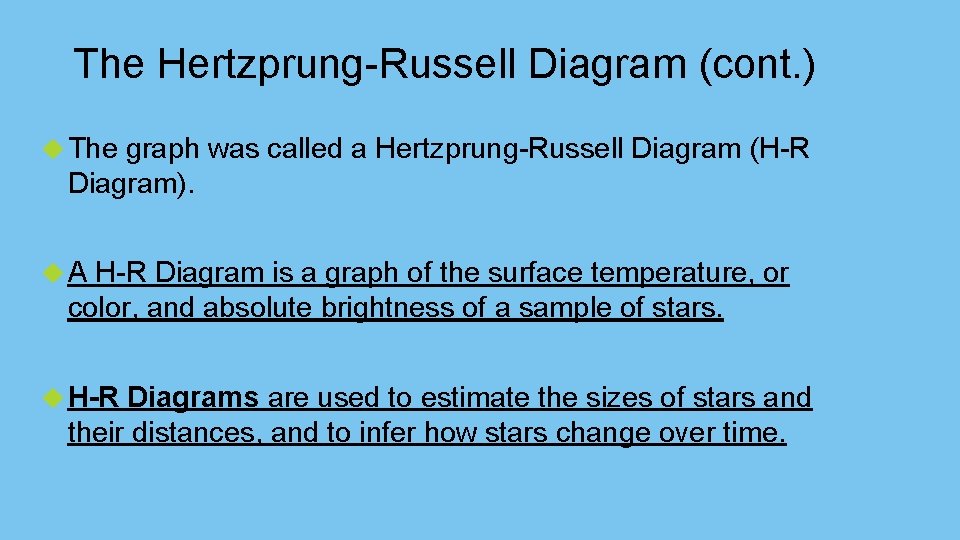 The Hertzprung-Russell Diagram (cont.)

The graph was called a Hertzprung-Russell Diagram (H-R Diagram).

A H-R Diagram is a graph of the surface temperature, or color, and absolute brightness of a sample of stars.

H-R Diagrams are used to estimate the sizes of stars and their distances, and to infer how stars change over time.